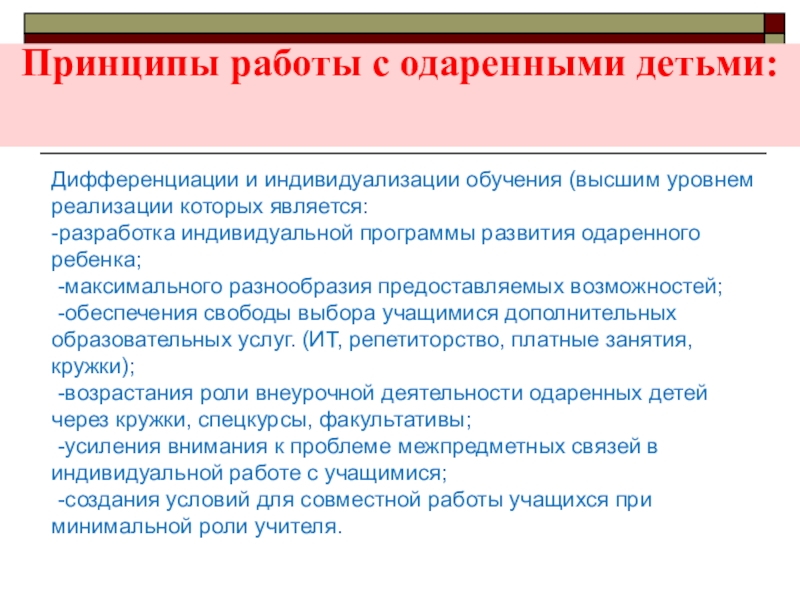 Принципы работы с одаренными детьми:

Дифференциации и индивидуализации обучения (высшим уровнем реализации которых является:
-разработка индивидуальной программы развития одаренного ребенка;
-максимального разнообразия предоставляемых возможностей;
-обеспечения свободы выбора учащимися дополнительных образовательных услуг. (ИТ, репетиторство, платные занятия, кружки);
-возрастания роли внеурочной деятельности одаренных детей через кружки, спецкурсы, факультативы;
-усиления внимания к проблеме межпредметных связей в индивидуальной работе с учащимися;
-создания условий для совместной работы учащихся при минимальной роли учителя.